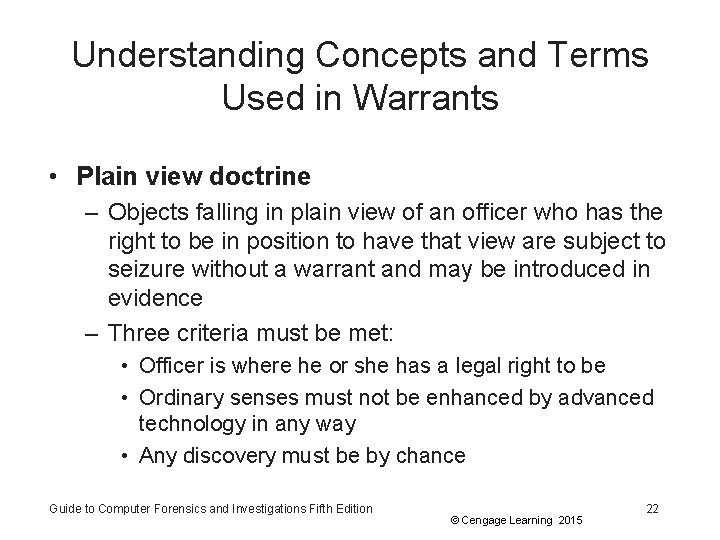 Understanding Concepts and Terms Used in Warrants

• Plain view doctrine
 – Objects falling in plain view of an officer who has the right to be in position to have that view are subject to seizure without a warrant and may be introduced in evidence
 – Three criteria must be met:
  • Officer is where he or she has a legal right to be
  • Ordinary senses must not be enhanced by advanced technology in any way
  • Any discovery must be by chance

Guide to Computer Forensics and Investigations Fifth Edition

© Cengage Learning 2015

22